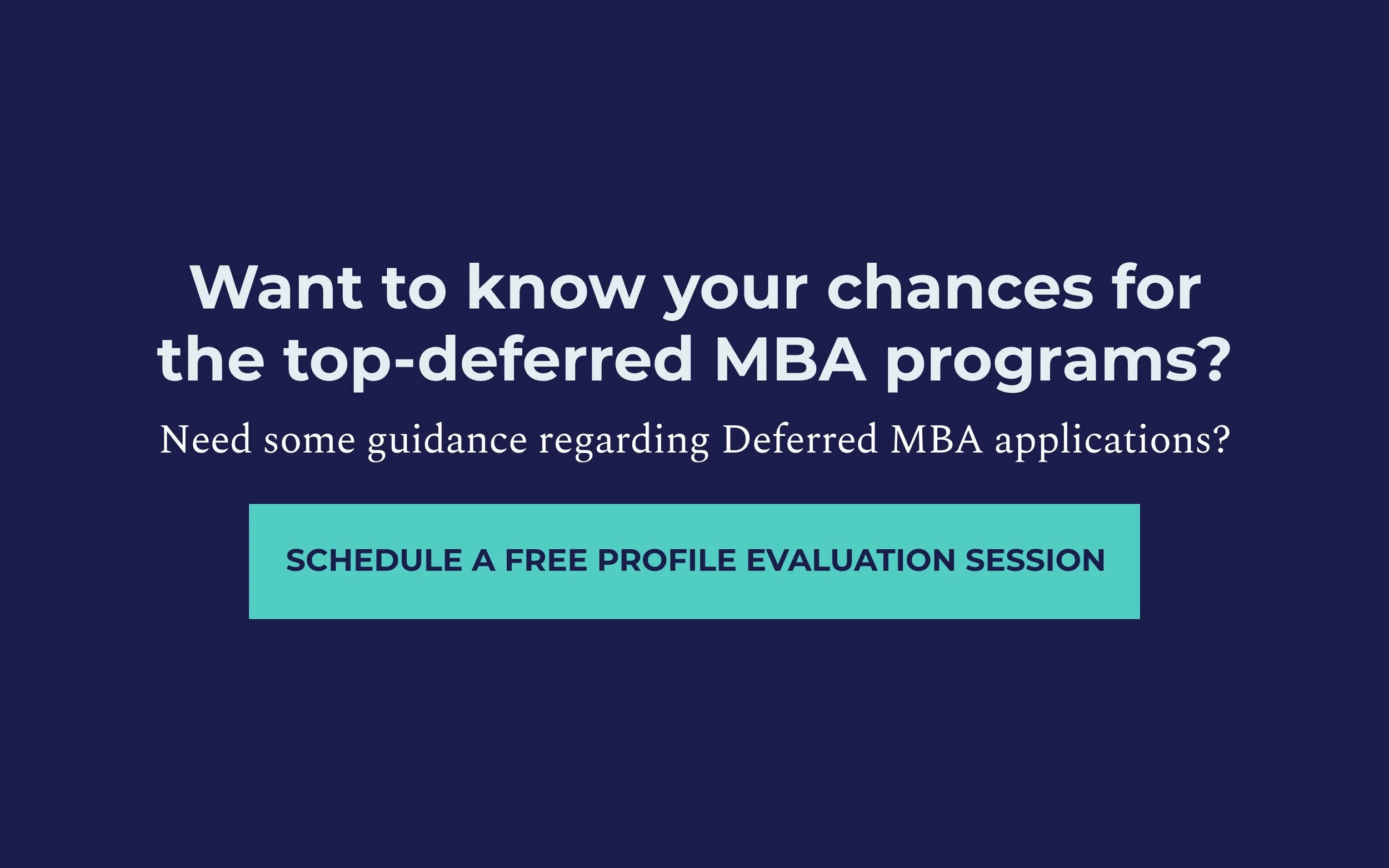 Want to know your chances for the top-deferred MBA programs?

Need some guidance regarding Deferred MBA applications?

SCHEDULE A FREE PROFILE EVALUATION SESSION